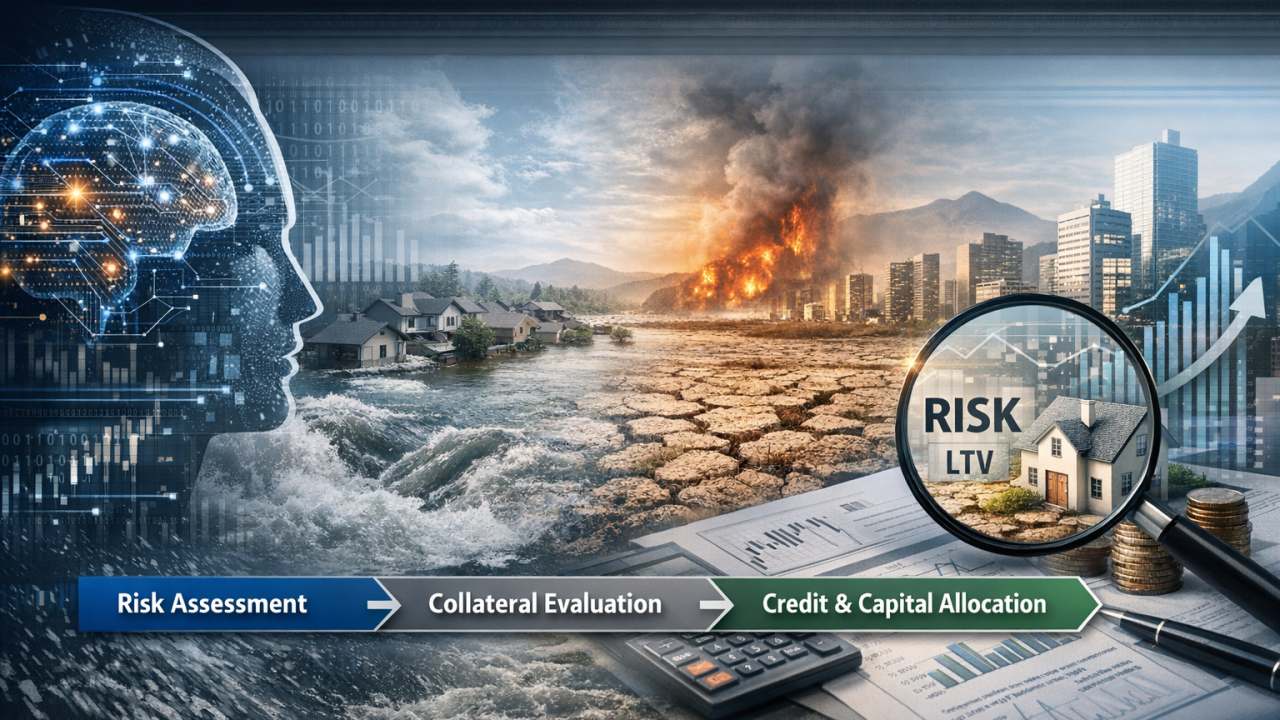 RISK
LTV

Risk Assessment
Collateral Evaluation
Credit & Capital Allocation